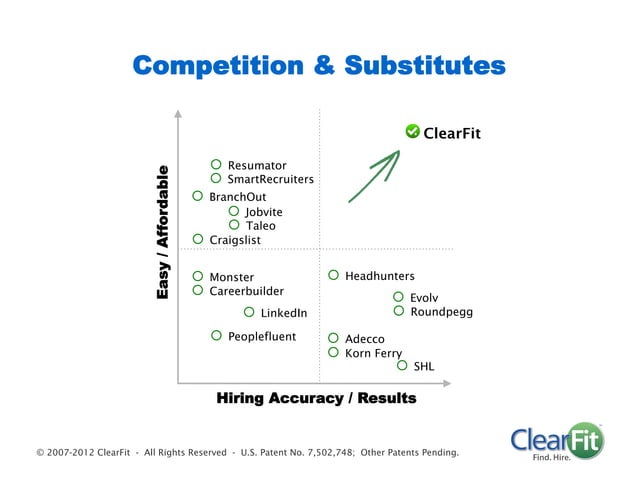 Competition & Substitutes

Easy / Affordable

ClearFit

Resumator
SmartRecruiters
BranchOut
Jobvite
Taleo
Craigslist

Monster
Careerbuilder
LinkedIn
Peoplefluent

Headhunters
Evolv
Roundpegg
Adecco
Korn Ferry
SHL

Hiring Accuracy / Results

© 2007-2012 ClearFit - All Rights Reserved - U.S. Patent No. 7,502,748; Other Patents Pending.

ClearFit
Find. Hire.